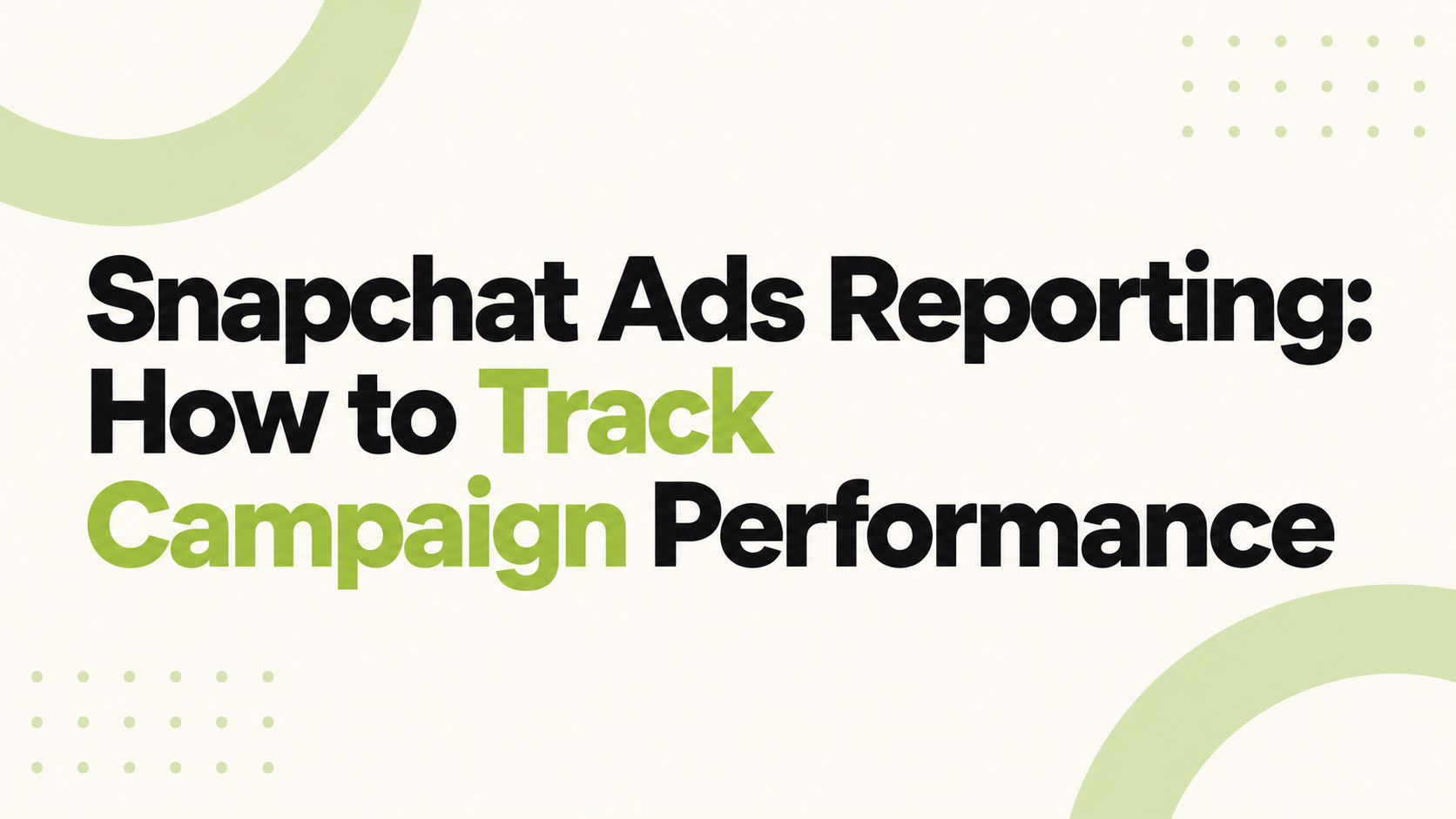 Snapchat Ads Reporting: How to Track Campaign Performance